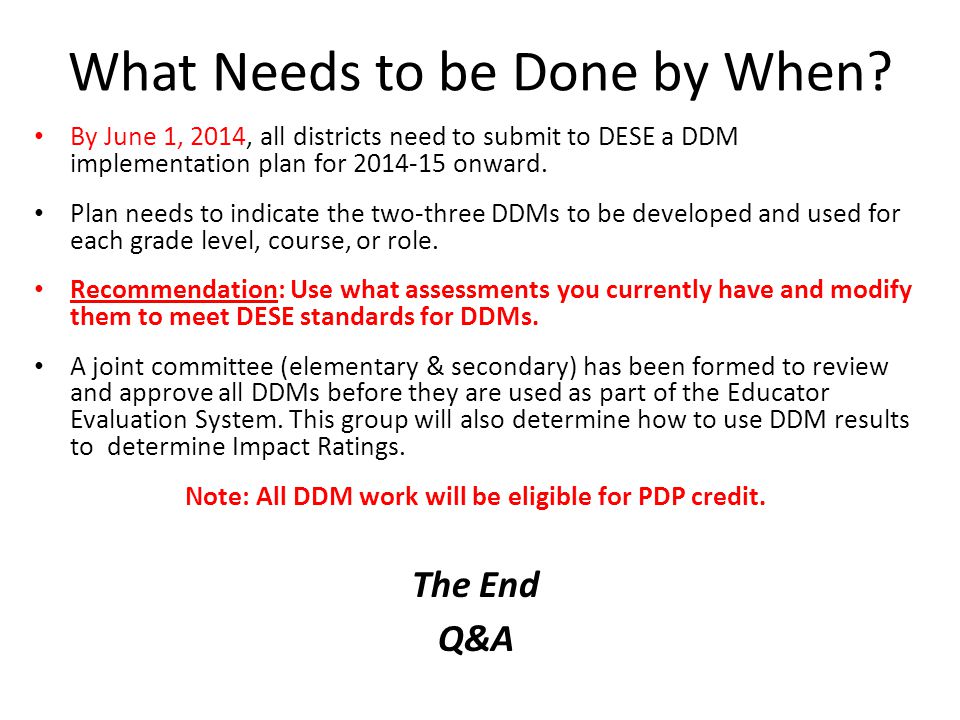 What Needs to be Done by When?

• By June 1, 2014, all districts need to submit to DESE a DDM implementation plan for 2014-15 onward.

• Plan needs to indicate the two-three DDMs to be developed and used for each grade level, course, or role.

• Recommendation: Use what assessments you currently have and modify them to meet DESE standards for DDMs.

• A joint committee (elementary & secondary) has been formed to review and approve all DDMs before they are used as part of the Educator Evaluation System. This group will also determine how to use DDM results to determine Impact Ratings.

Note: All DDM work will be eligible for PDP credit.

The End

Q&A